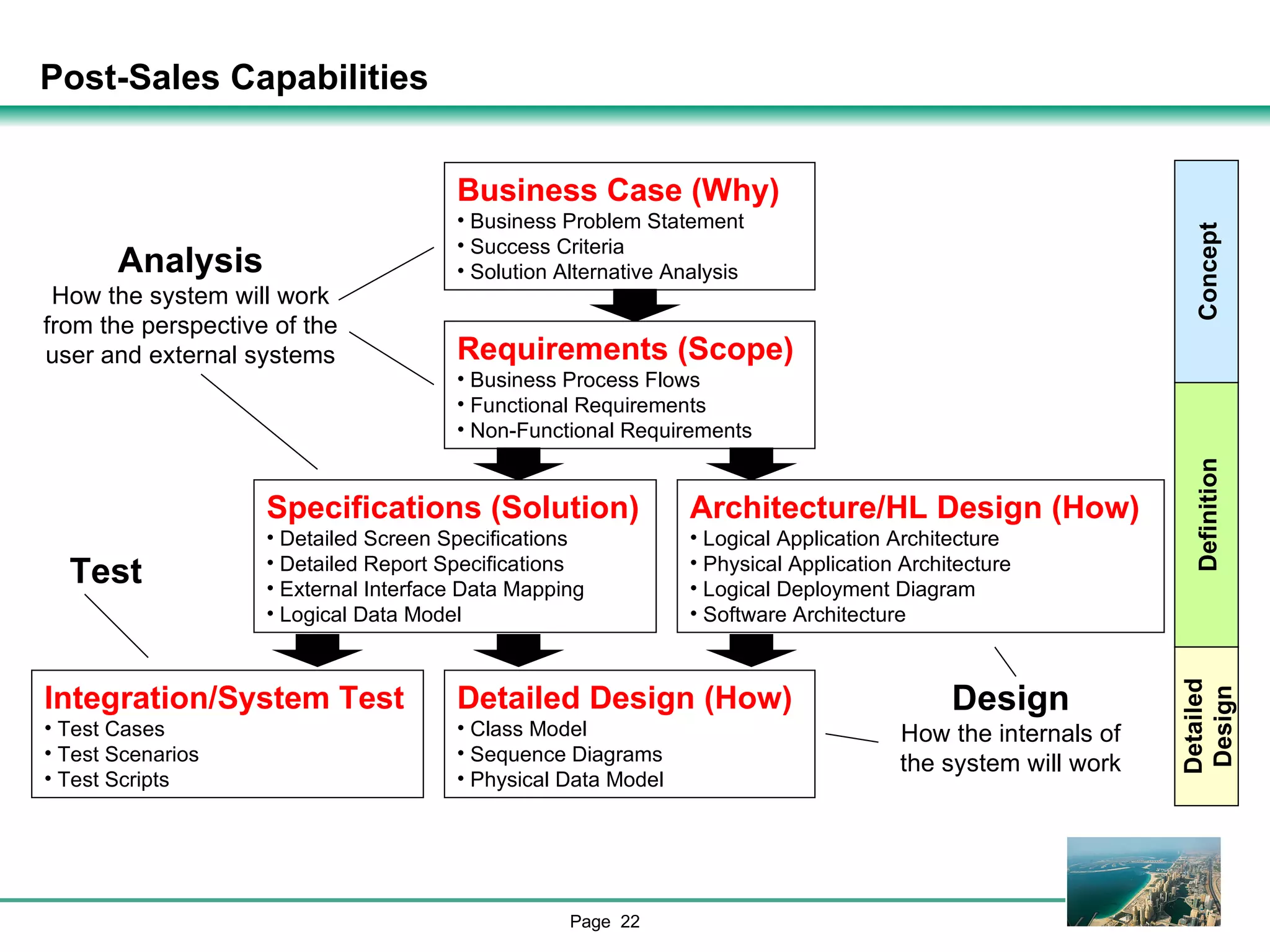 Post-Sales Capabilities

Analysis
How the system will work from the perspective of the user and external systems

Business Case (Why)
• Business Problem Statement
• Success Criteria
• Solution Alternative Analysis

Requirements (Scope)
• Business Process Flows
• Functional Requirements
• Non-Functional Requirements

Specifications (Solution)
• Detailed Screen Specifications
• Detailed Report Specifications
• External Interface Data Mapping
• Logical Data Model

Architecture/HL Design (How)
• Logical Application Architecture
• Physical Application Architecture
• Logical Deployment Diagram
• Software Architecture

Test

Integration/System Test
• Test Cases
• Test Scenarios
• Test Scripts

Detailed Design (How)
• Class Model
• Sequence Diagrams
• Physical Data Model

Design
How the internals of the system will work

Concept

Definition

Detailed Design

Page 22